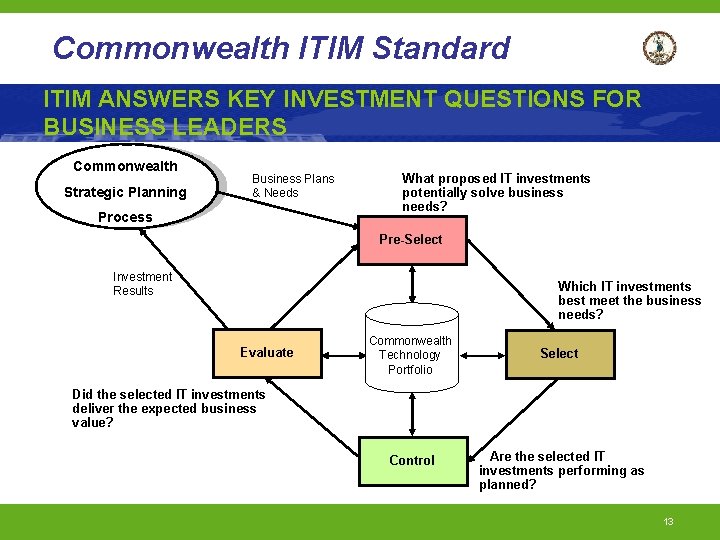 Commonwealth ITIM Standard

ITIM ANSWERS KEY INVESTMENT QUESTIONS FOR BUSINESS LEADERS

Commonwealth Strategic Planning Process

Business Plans & Needs

What proposed IT investments potentially solve business needs?

Pre-Select

Investment Results

Which IT investments best meet the business needs?

Evaluate

Commonwealth Technology Portfolio

Select

Did the selected IT investments deliver the expected business value?

Control

Are the selected IT investments performing as planned?

13